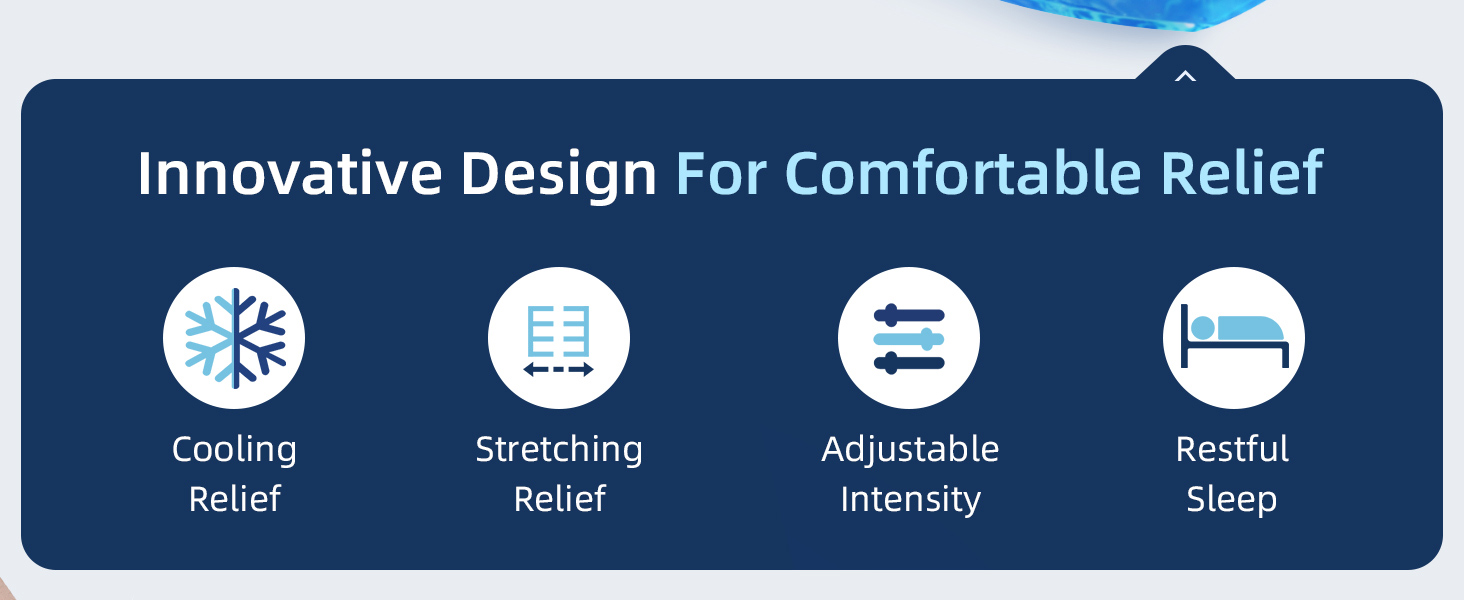 Innovative Design For Comfortable Relief

Cooling Relief

Stretching Relief

Adjustable Intensity

Restful Sleep